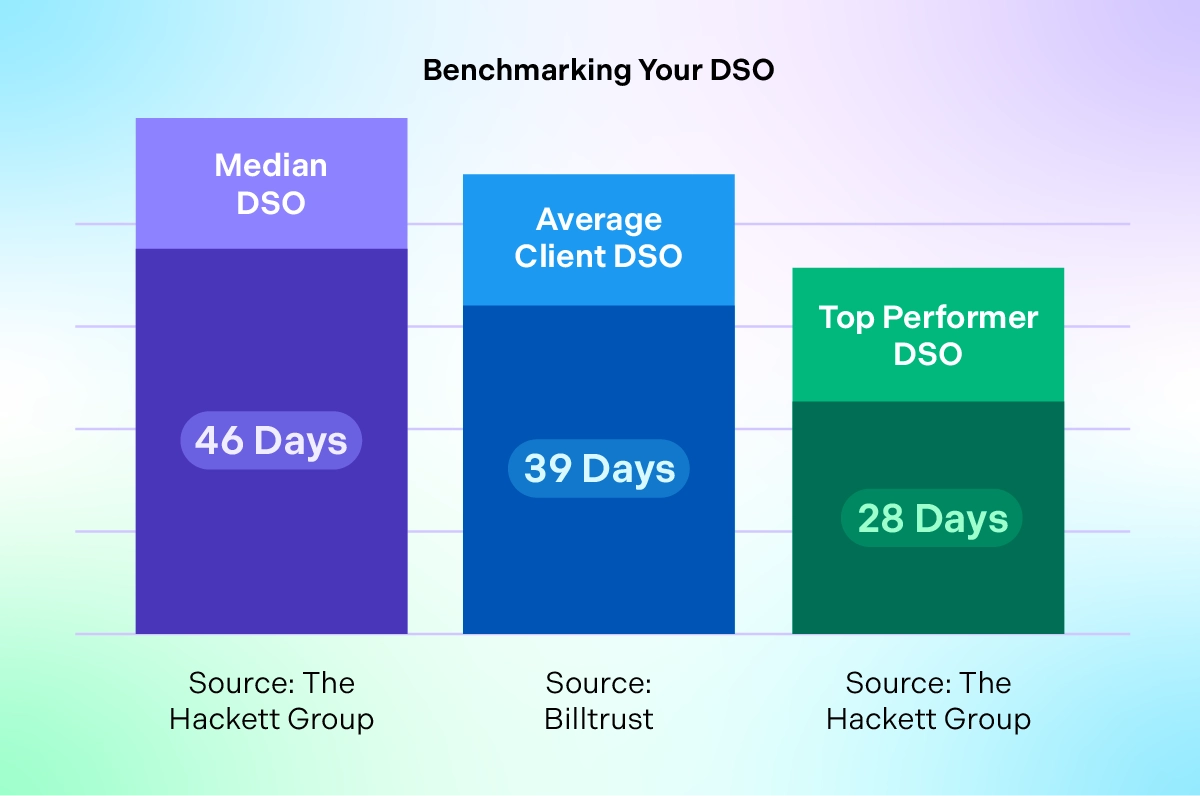 Benchmarking Your DSO

Median DSO

46 Days

Source: The Hackett Group

Average Client DSO

39 Days

Source: Billtrust

Top Performer DSO

28 Days

Source: The Hackett Group